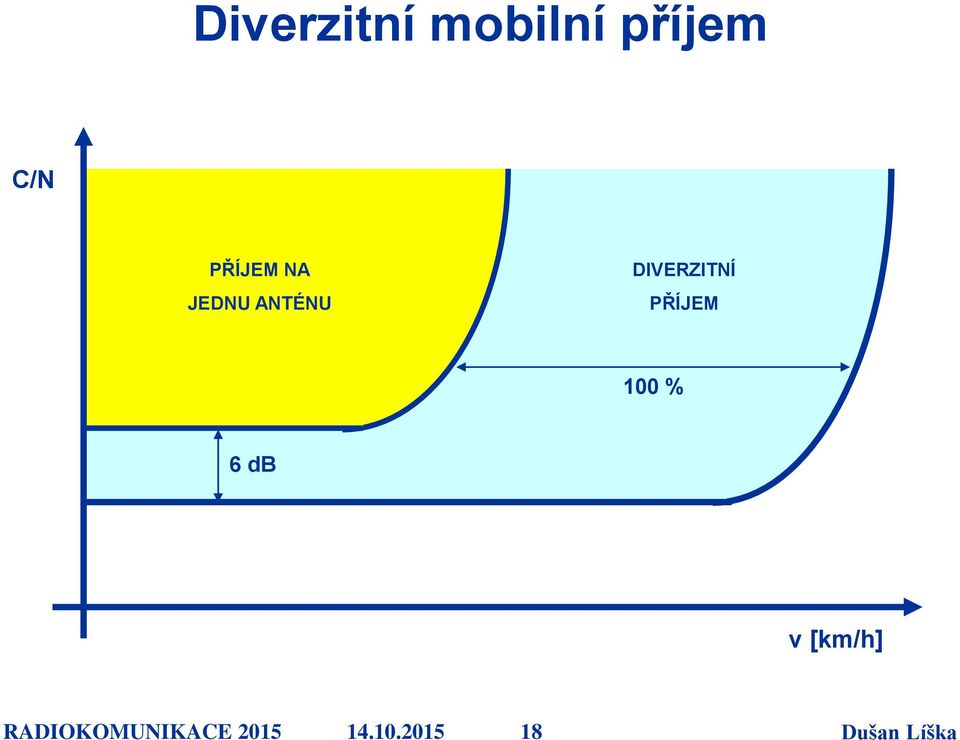 Diverzitní mobilní příjem

C/N

PŘÍJEM NA JEDNU ANTÉNU

DIVERZITNÍ PŘÍJEM

100 %

6 dB

v [km/h]

RADIOKOMUNIKACE 2015 14.10.2015 18 Dušan Líška